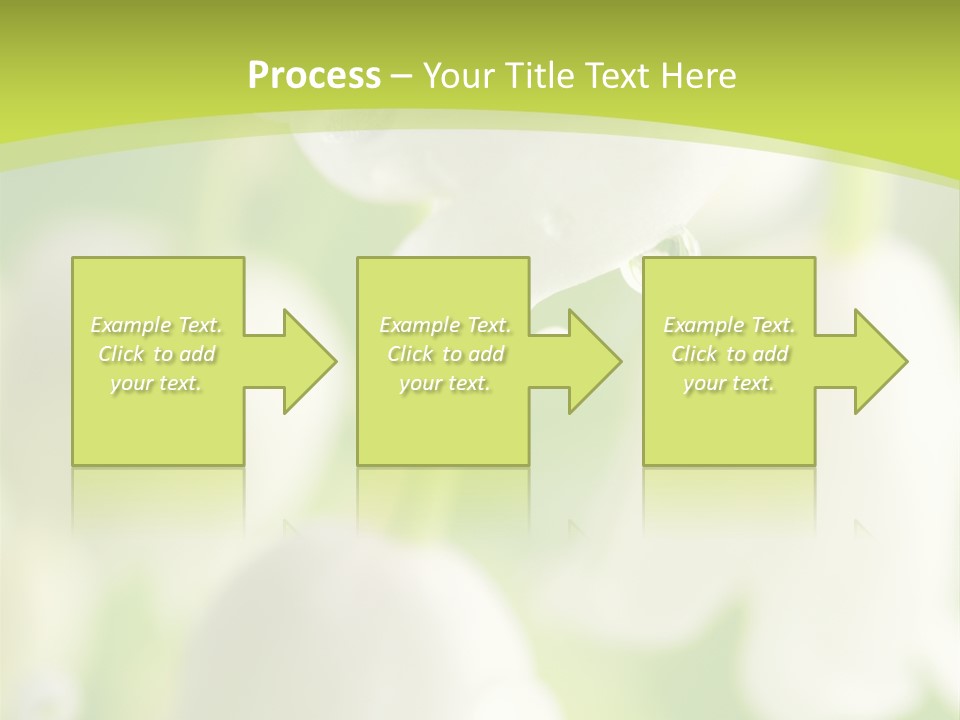 Process – Your Title Text Here

Example Text. Click to add your text.

Example Text. Click to add your text.

Example Text. Click to add your text.